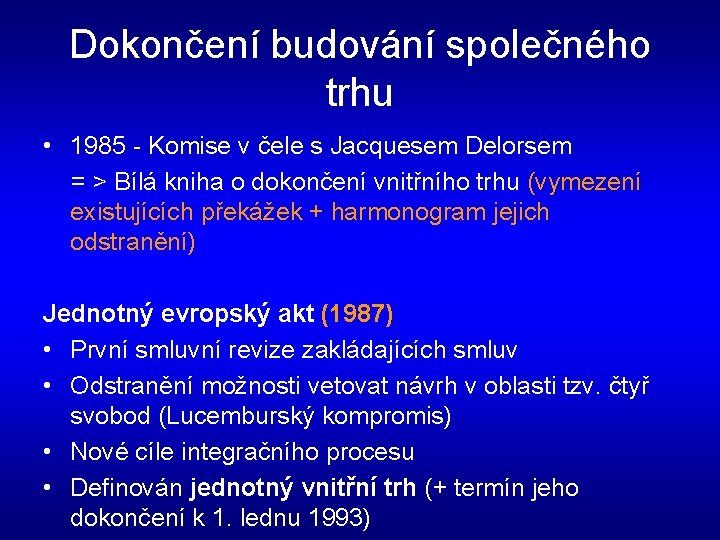 Dokončení budování společného trhu

• 1985 - Komise v čele s Jacquesem Delorsem
= > Bílá kniha o dokončení vnitřního trhu (vymezení existujících překážek + harmonogram jejich odstranění)

Jednotný evropský akt (1987)
• První smluvní revize zakládajících smluv
• Odstranění možnosti vetovat návrh v oblasti tzv. čtyř svobod (Lucemburský kompromis)
• Nové cíle integračního procesu
• Definován jednotný vnitřní trh (+ termín jeho dokončení k 1. lednu 1993)